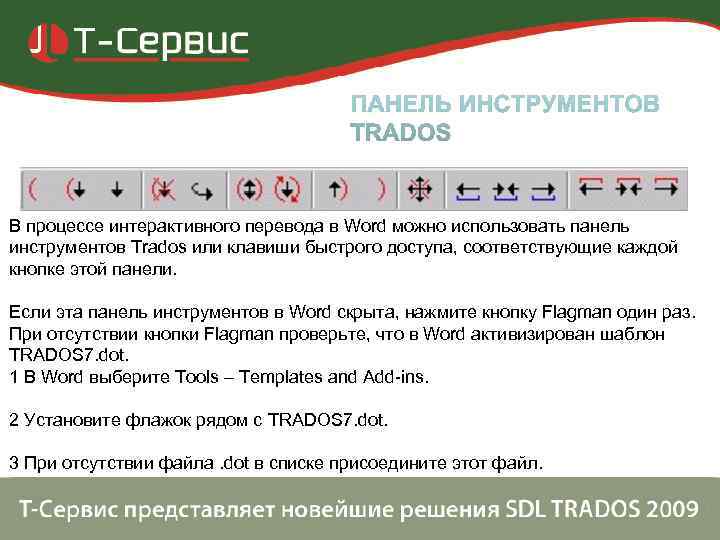 Т-Сервис

ПАНЕЛЬ ИНСТРУМЕНТОВ TRADOS

В процессе интерактивного перевода в Word можно использовать панель инструментов Trados или клавиши быстрого доступа, соответствующие каждой кнопке этой панели.

Если эта панель инструментов в Word скрыта, нажмите кнопку Flagman один раз. При отсутствии кнопки Flagman проверьте, что в Word активизирован шаблон TRADOS7.dot.
1 В Word выберите Tools – Templates and Add-ins.

2 Установите флажок рядом с TRADOS7.dot.

3 При отсутствии файла .dot в списке присоедините этот файл.

Т-Сервис представляет новейшие решения SDL TRADOS 2009